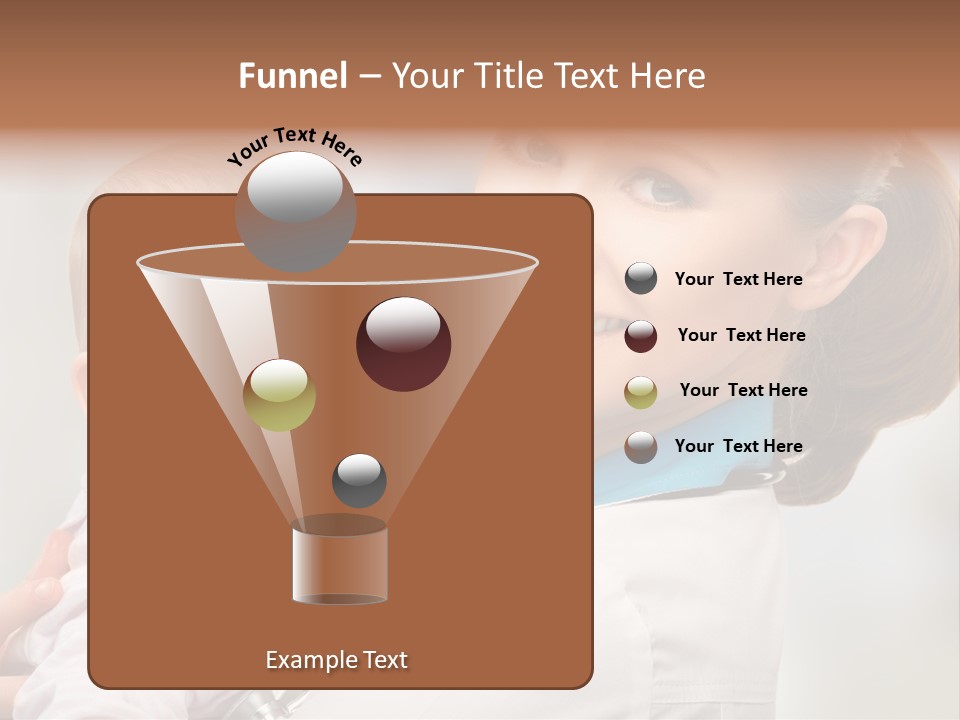 Funnel – Your Title Text Here

Your Text Here

Your Text Here

Your Text Here

Your Text Here

Your Text Here

Example Text